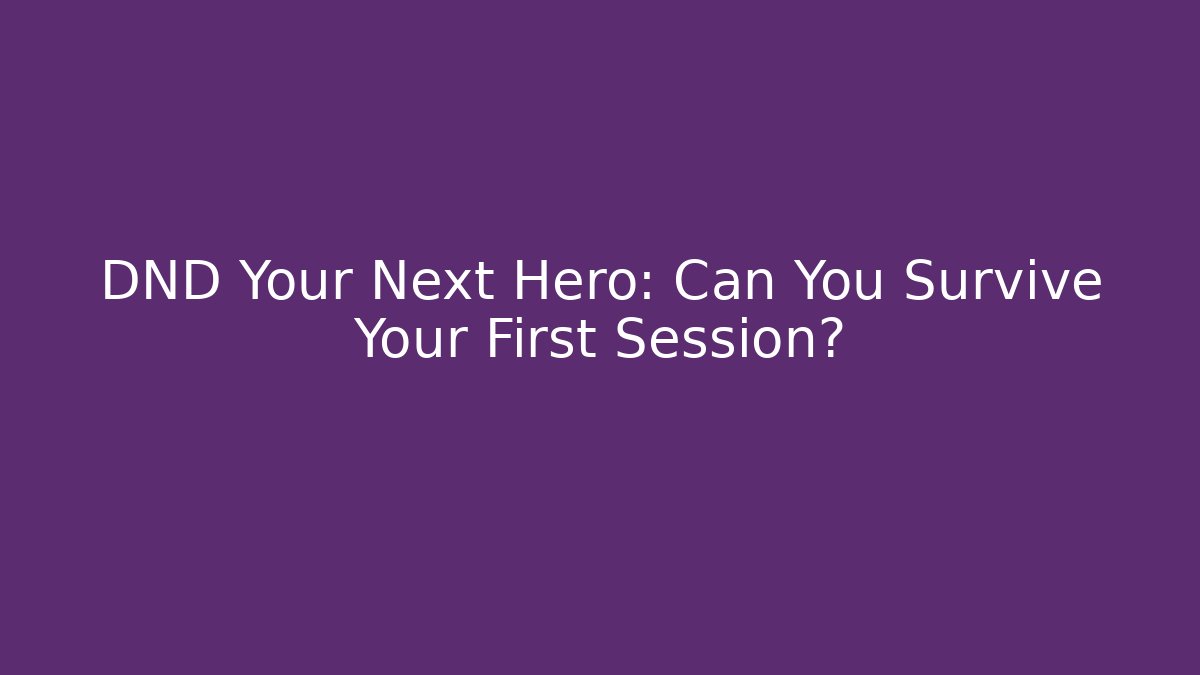 DND Your Next Hero: Can You Survive Your First Session?